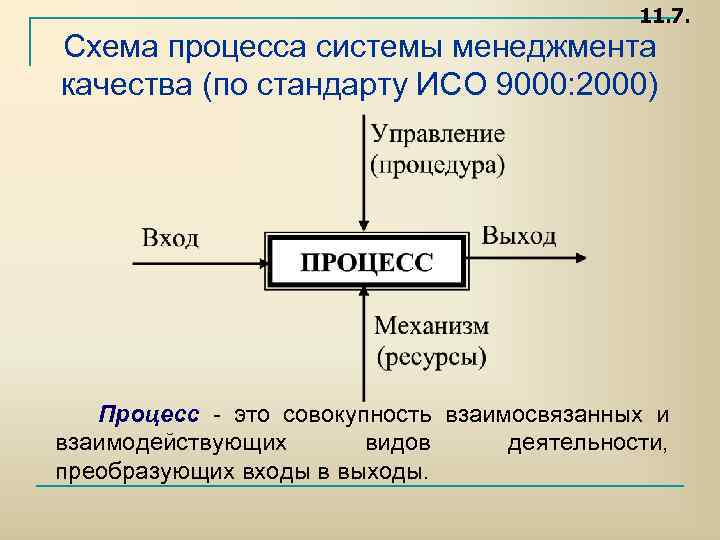 11.7.

Схема процесса системы менеджмента качества (по стандарту ИСО 9000:2000)

Управление (процедура)

Вход

ПРОЦЕСС

Выход

Механизм (ресурсы)

Процесс - это совокупность взаимосвязанных и взаимодействующих видов деятельности, преобразующих входы в выходы.